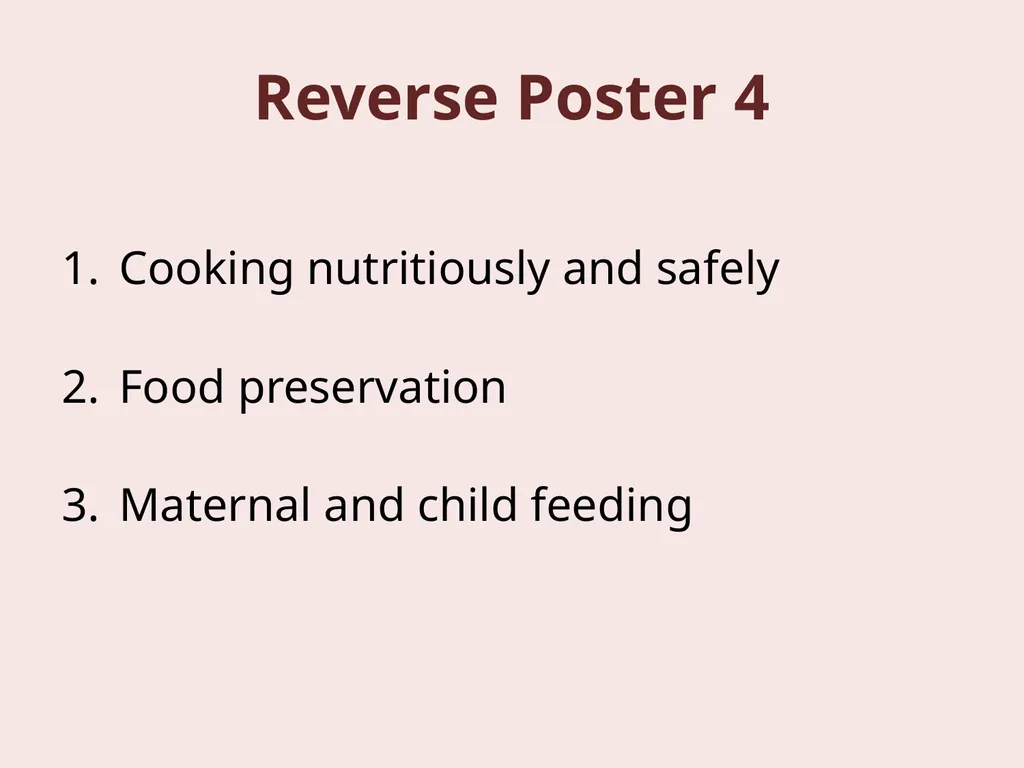 Reverse Poster 4

1. Cooking nutritiously and safely

2. Food preservation

3. Maternal and child feeding